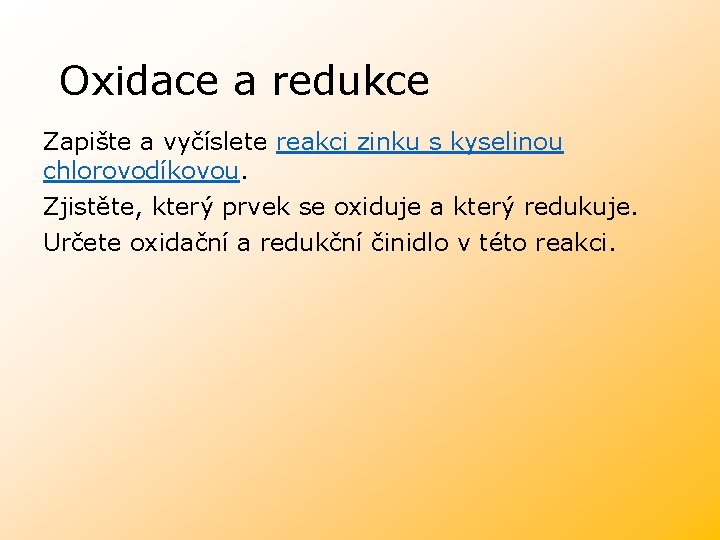 Oxidace a redukce

Zapište a vyčíslete reakci zinku s kyselinou chlorovodíkovou.

Zjistěte, který prvek se oxiduje a který redukuje.

Určete oxidační a redukční činidlo v této reakci.